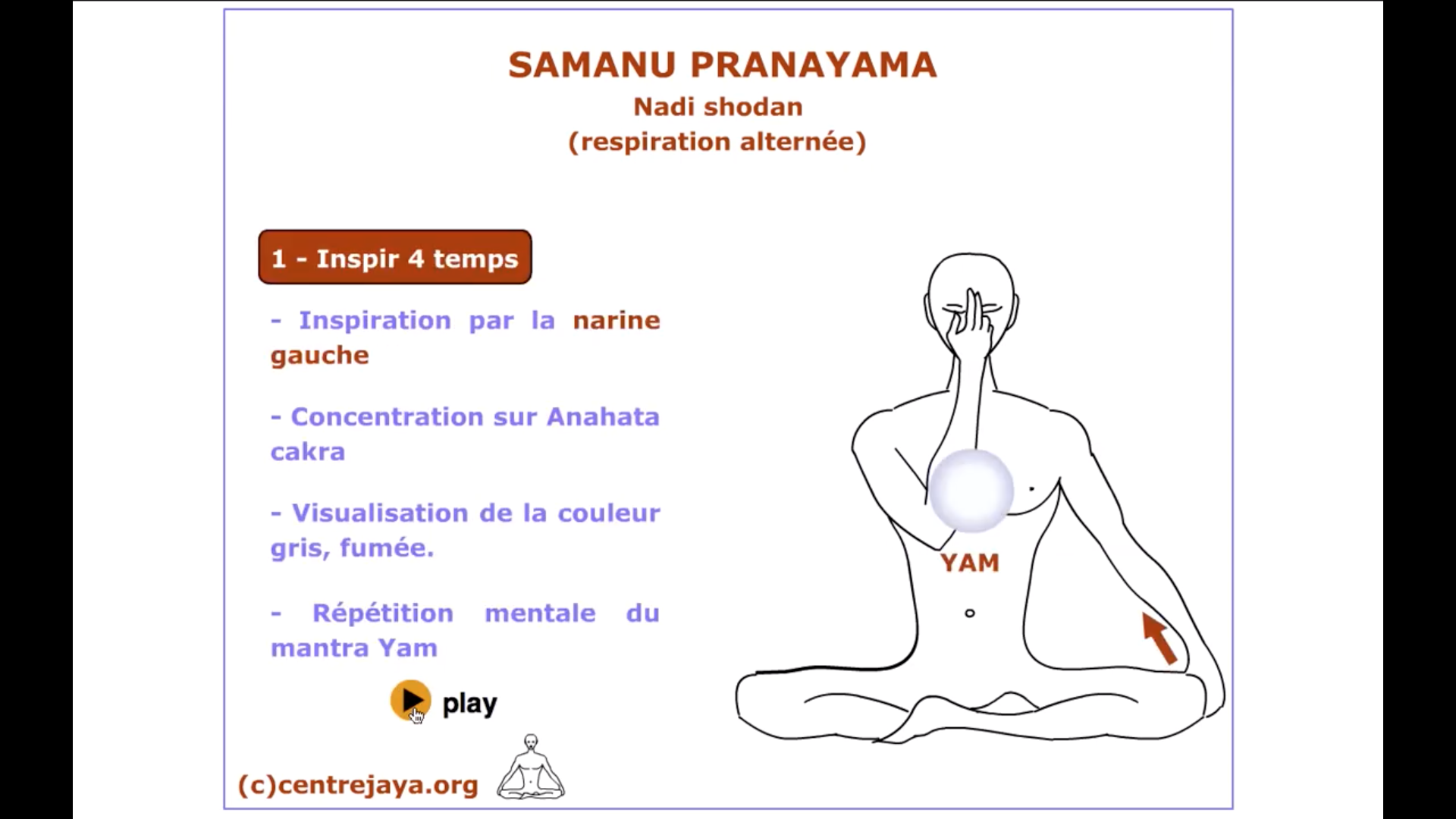 SAMANU PRANAYAMA
Nadi shodan
(respiration alternée)

1 - Inspir 4 temps

- Inspiration par la narine gauche

- Concentration sur Anahata cakra

- Visualisation de la couleur gris, fumée.

- Répétition mentale du mantra Yam

play

YAM

(c)centrejaya.org